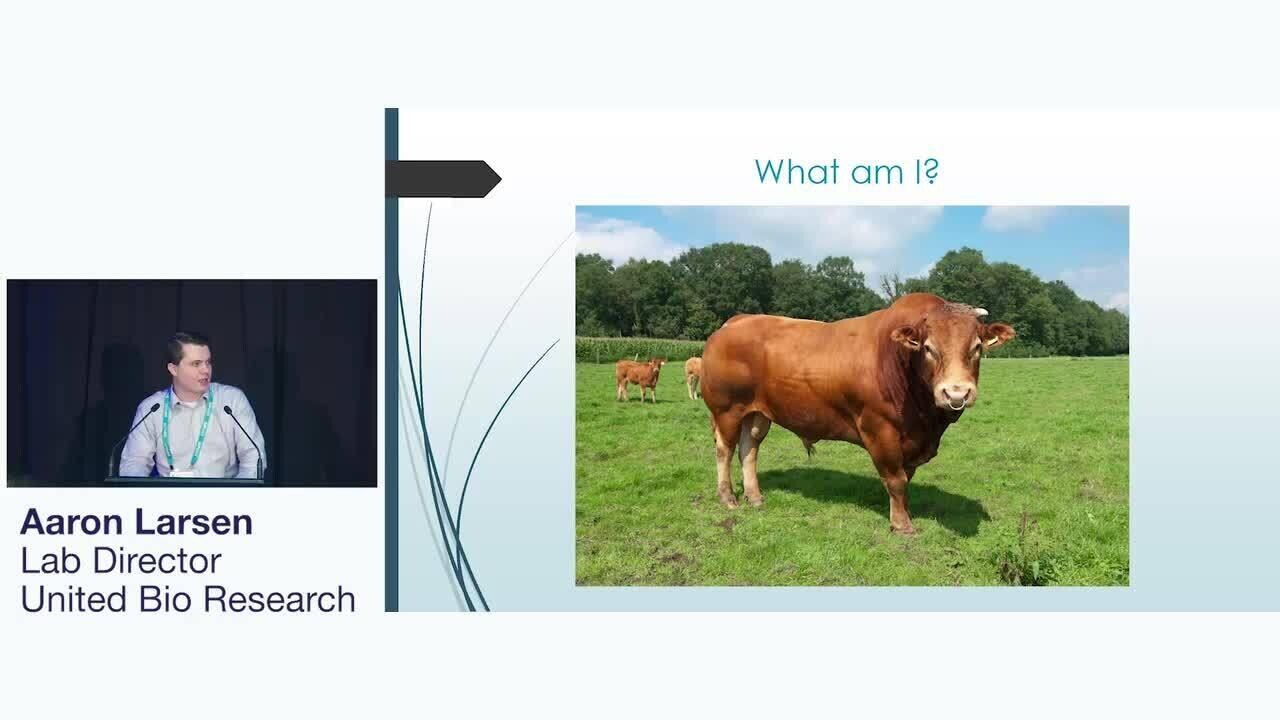 Aaron Larsen
Lab Director
United Bio Research

What am I?